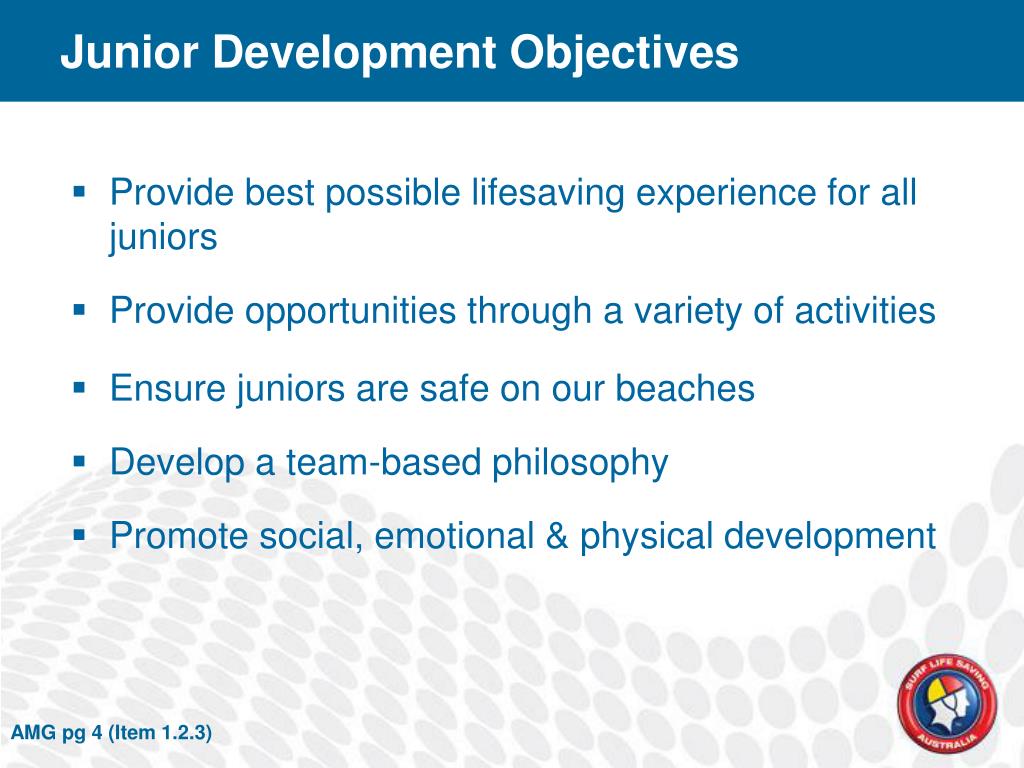 Junior Development Objectives

▪ Provide best possible lifesaving experience for all juniors

▪ Provide opportunities through a variety of activities

▪ Ensure juniors are safe on our beaches

▪ Develop a team-based philosophy

▪ Promote social, emotional & physical development

AMG pg 4 (Item 1.2.3)

SURF LIFE SAVING AUSTRALIA